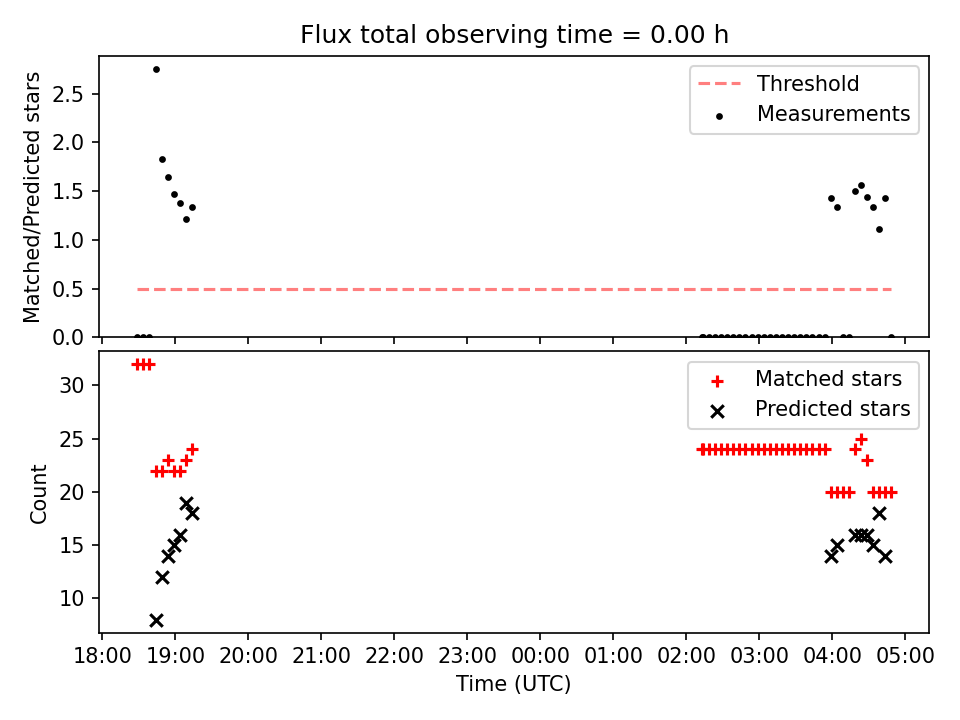 Flux total observing time = 0.00 h

Matched/Predicted stars

2.5
2.0
1.5
1.0
0.5
0.0

Threshold
Measurements

Count

30
25
20
15
10

Matched stars
Predicted stars

18:00 19:00 20:00 21:00 22:00 23:00 00:00 01:00 02:00 03:00 04:00 05:00

Time (UTC)